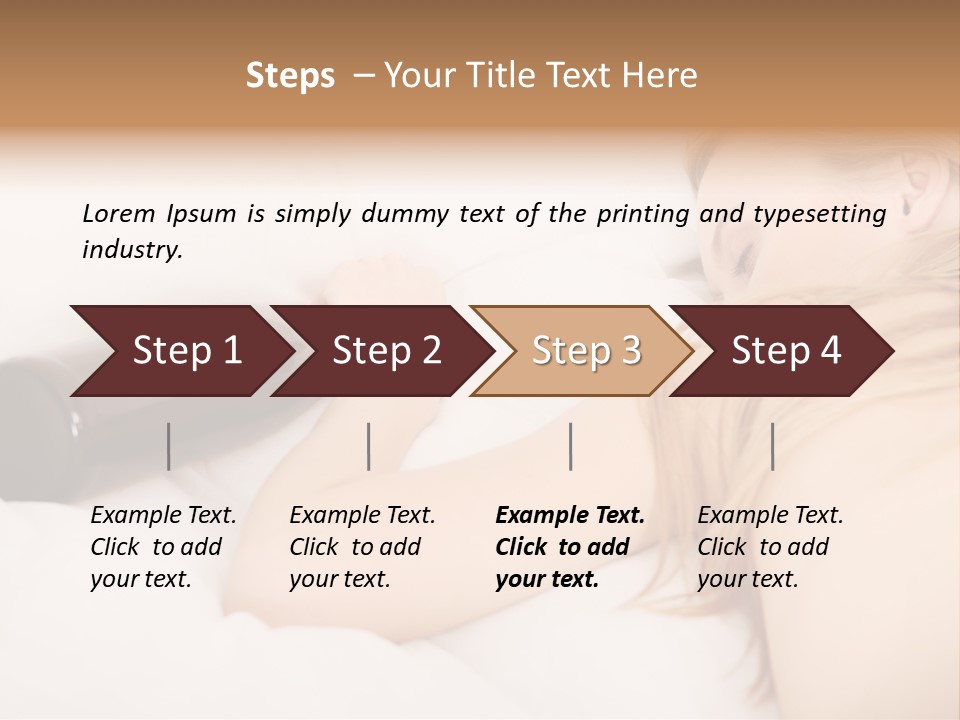 Steps – Your Title Text Here

Lorem Ipsum is simply dummy text of the printing and typesetting industry.

Step 1

Step 2

Step 3

Step 4

Example Text. Click to add your text.

Example Text. Click to add your text.

Example Text. Click to add your text.

Example Text. Click to add your text.